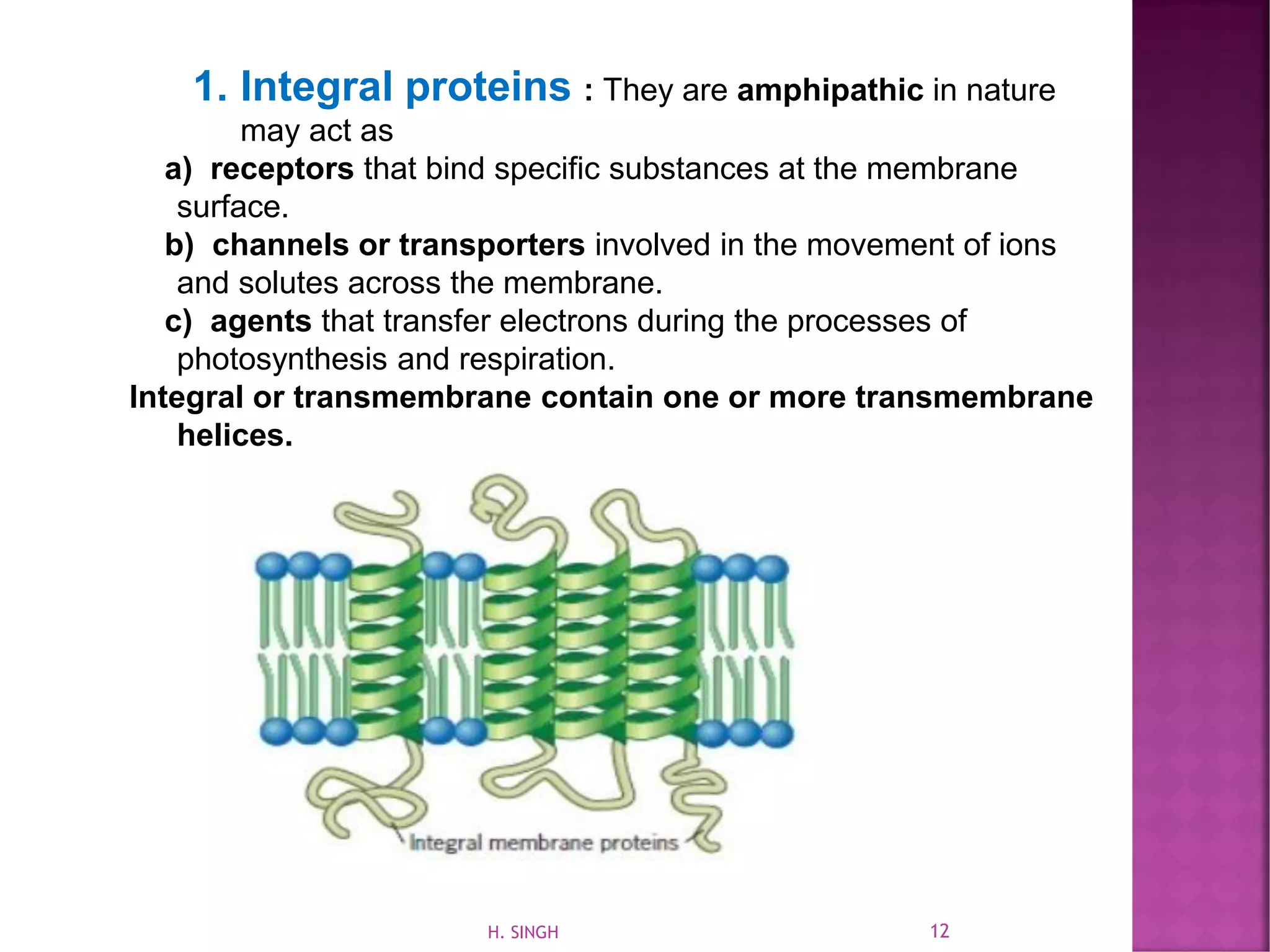 1. Integral proteins : They are amphipathic in nature may act as

a) receptors that bind specific substances at the membrane surface.

b) channels or transporters involved in the movement of ions and solutes across the membrane.

c) agents that transfer electrons during the processes of photosynthesis and respiration.

Integral or transmembrane contain one or more transmembrane helices.

Integral membrane proteins

H. SINGH

12